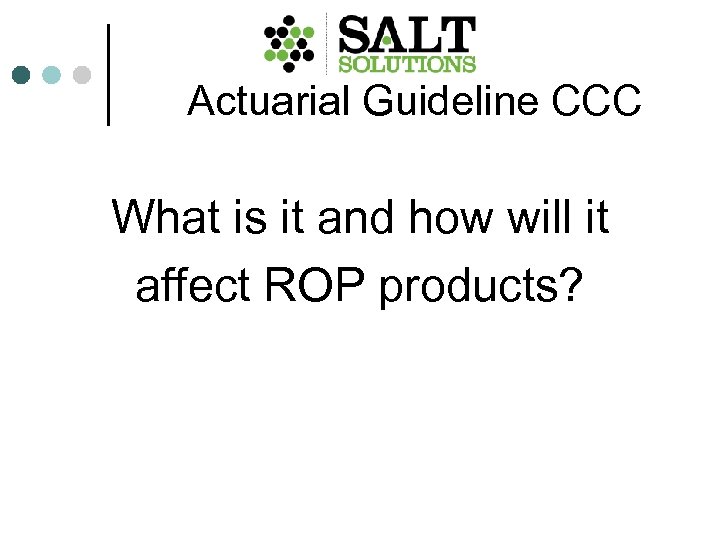 SALT SOLUTIONS

Actuarial Guideline CCC

What is it and how will it affect ROP products?